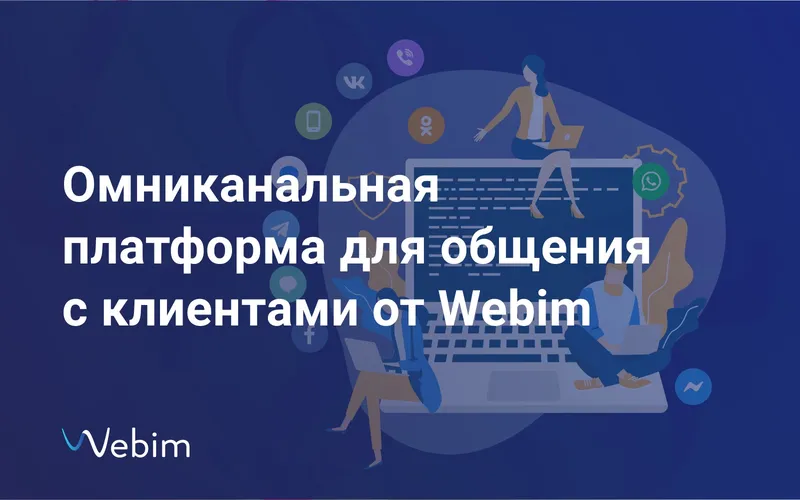 Омниканальная платформа для общения с клиентами от Webim

Webim